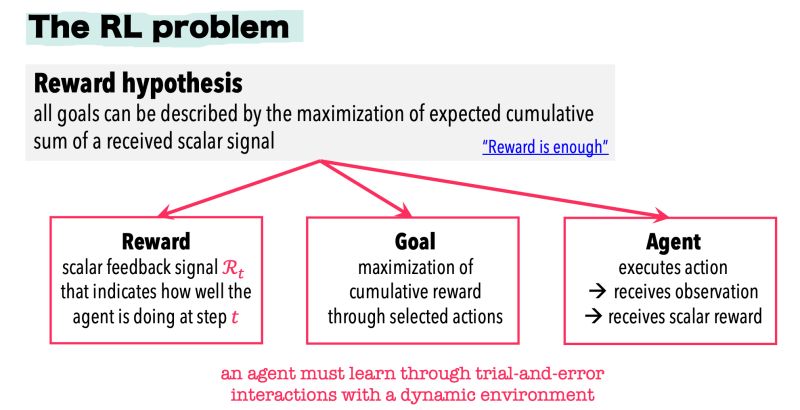 The RL problem

Reward hypothesis
all goals can be described by the maximization of expected cumulative sum of a received scalar signal

"Reward is enough"

Reward
scalar feedback signal $\mathcal{R}_t$ that indicates how well the agent is doing at step $t$

Goal
maximization of cumulative reward through selected actions

Agent
executes action
→ receives observation
→ receives scalar reward

an agent must learn through trial-and-error interactions with a dynamic environment